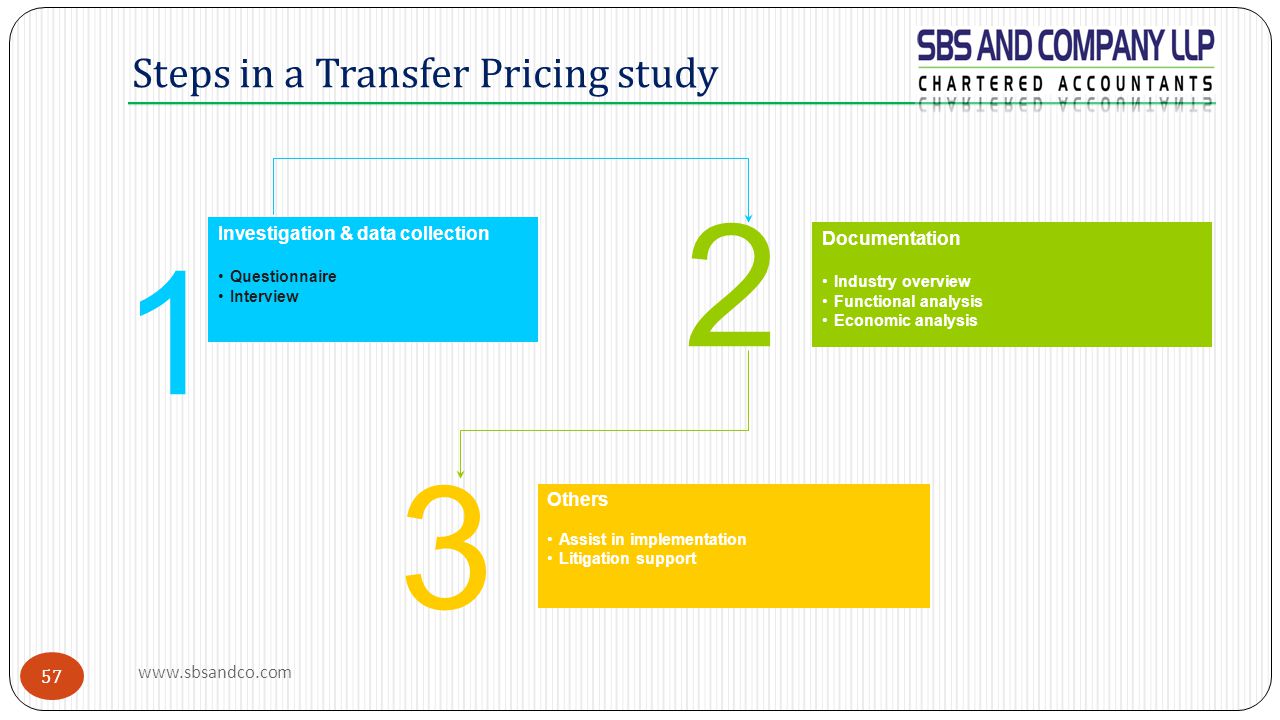 Steps in a Transfer Pricing study

SBS AND COMPANY LLP
CHARTERED ACCOUNTANTS

1

Investigation & data collection

• Questionnaire
• Interview

2

Documentation

• Industry overview
• Functional analysis
• Economic analysis

3

Others

• Assist in implementation
• Litigation support

57

www.sbsandco.com